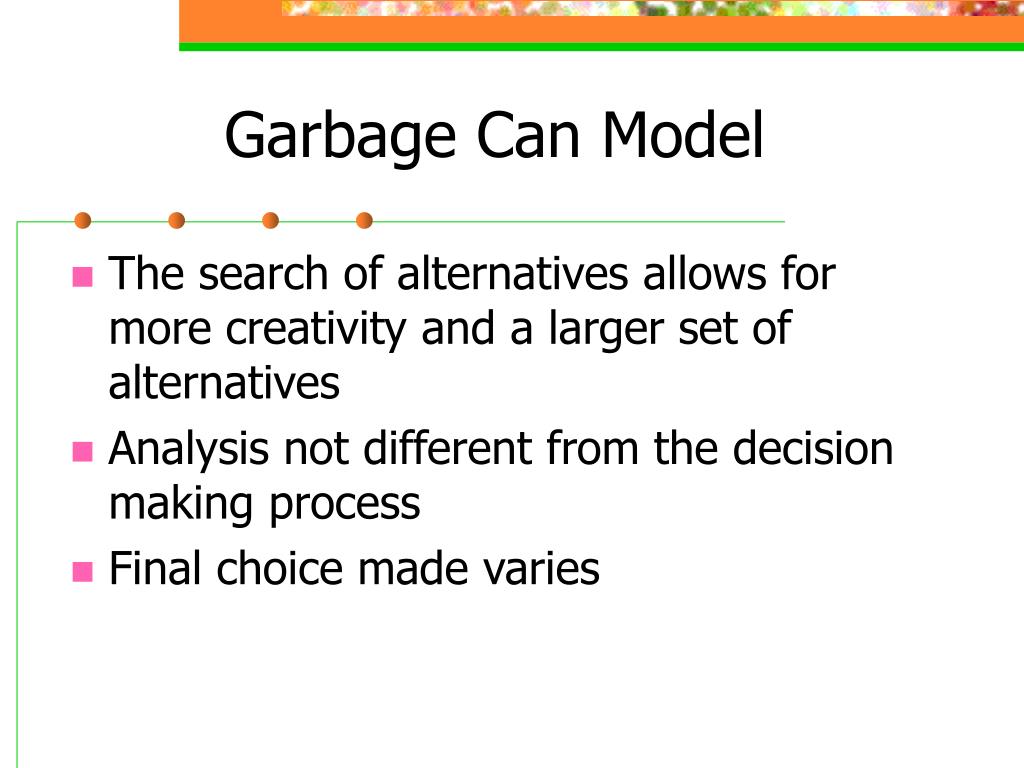 Garbage Can Model

- The search of alternatives allows for more creativity and a larger set of alternatives
- Analysis not different from the decision making process
- Final choice made varies